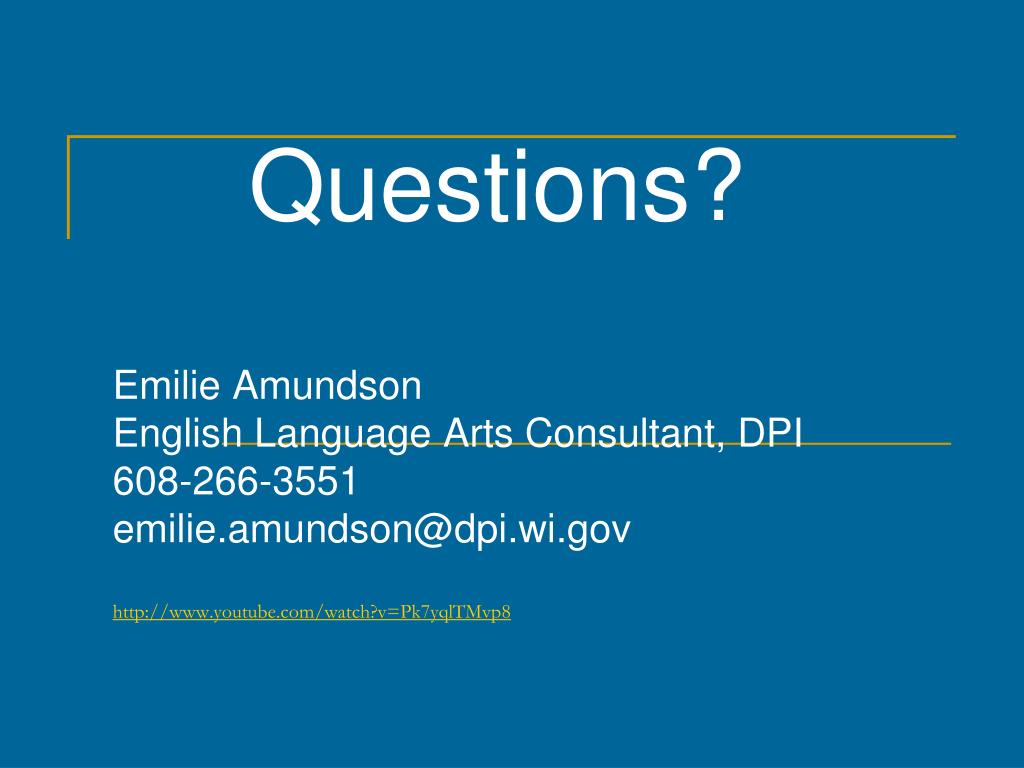 Questions?

Emilie Amundson
English Language Arts Consultant, DPI
608-266-3551
emilie.amundson@dpi.wi.gov

http://www.youtube.com/watch?v=Pk7yqlTMvp8